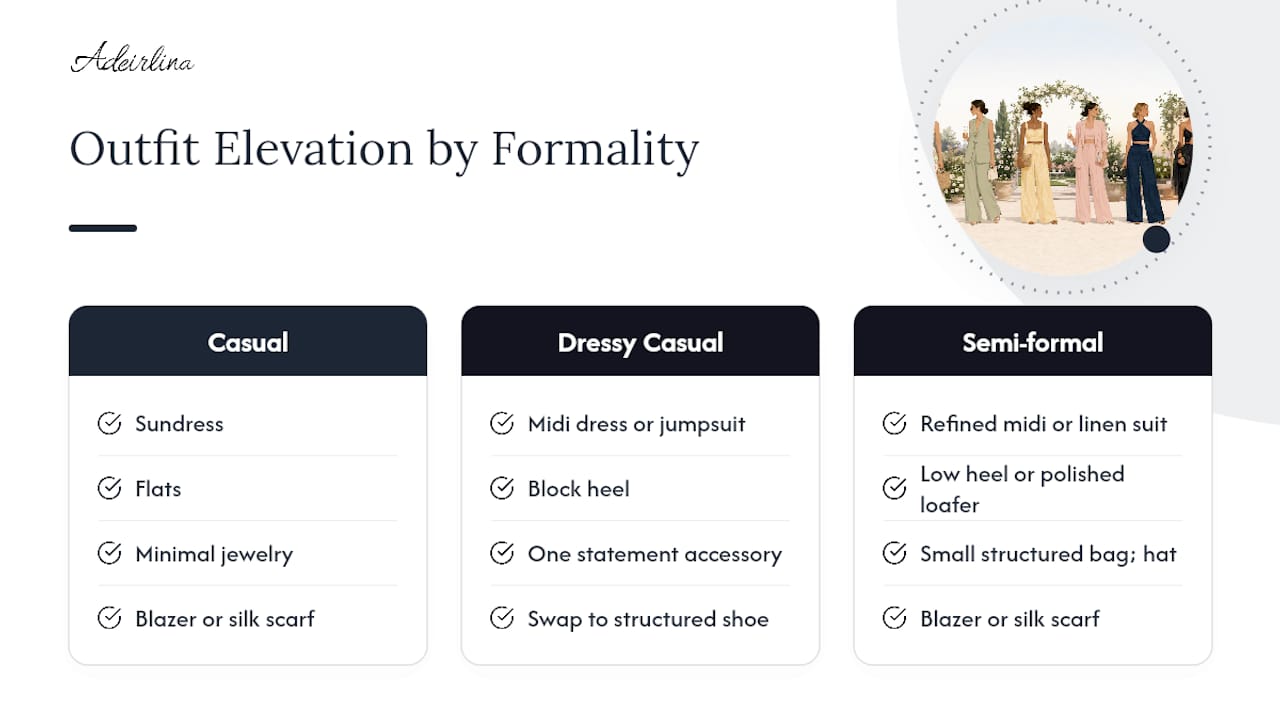 Adeirlina

Outfit Elevation by Formality

Casual

Sundress

Flats

Minimal jewelry

Blazer or silk scarf

Dressy Casual

Midi dress or jumpsuit

Block heel

One statement accessory

Swap to structured shoe

Semi-formal

Refined midi or linen suit

Low heel or polished loafer

Small structured bag; hat

Blazer or silk scarf